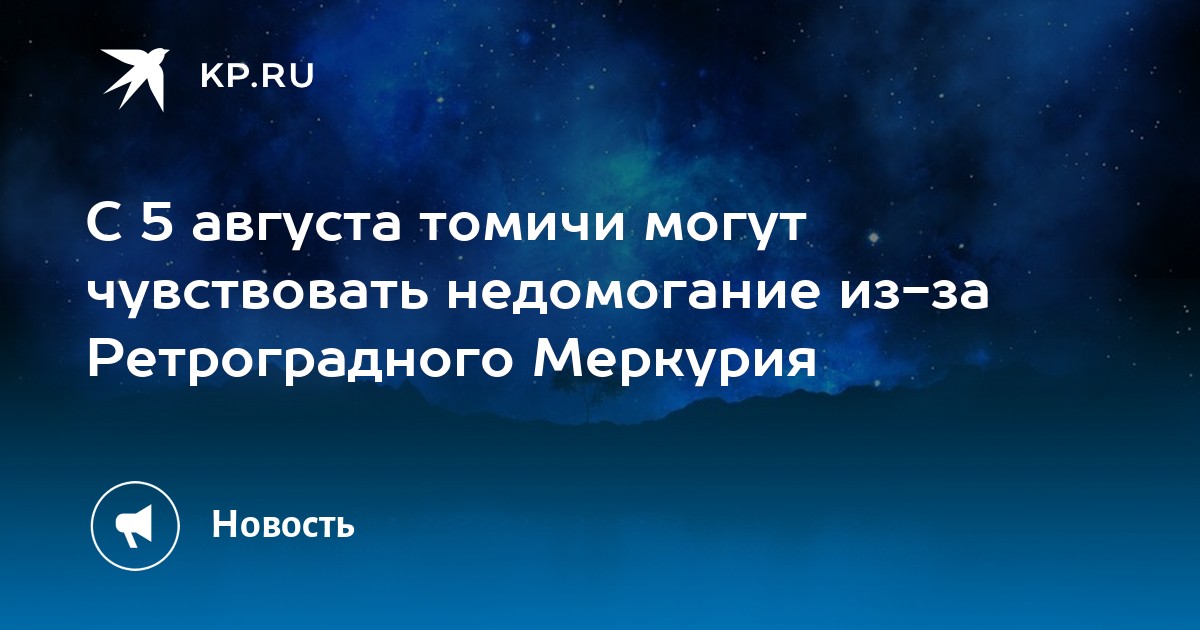 KP.RU

С 5 августа томичи могут чувствовать недомогание из-за Ретроградного Меркурия

Новость